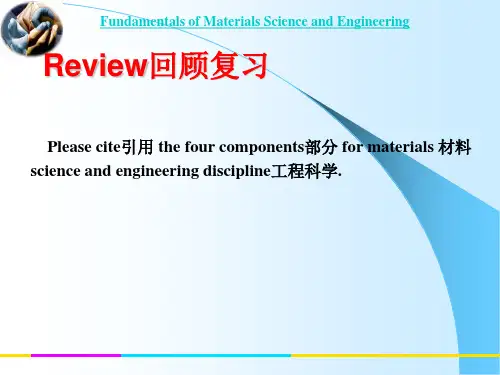 Fundamentals of Materials Science and Engineering

Review回顾复习

Please cite引用 the four components部分 for materials 材料 science and engineering discipline工程科学.